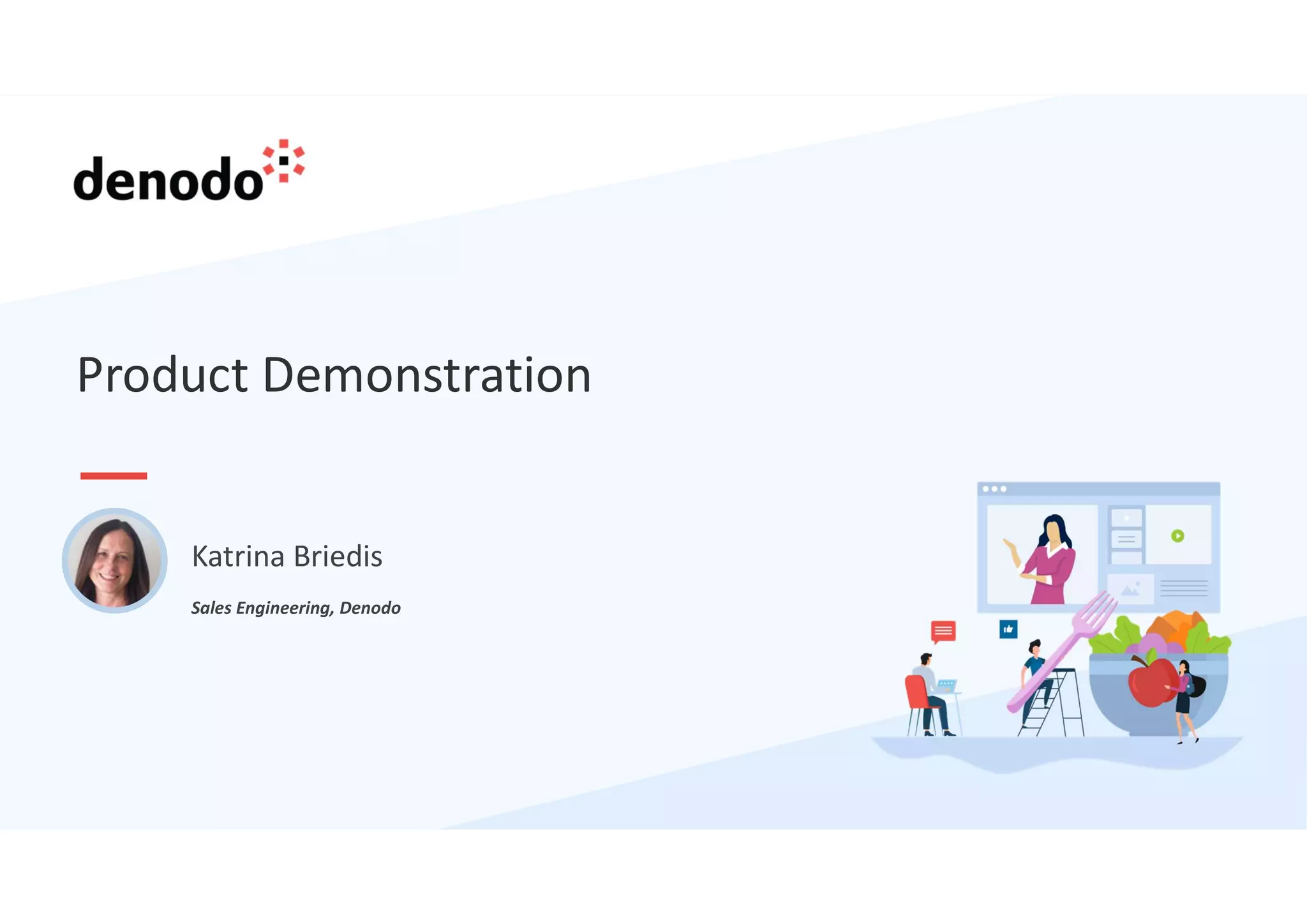 denodo

Product Demonstration

Katrina Briedis

Sales Engineering, Denodo